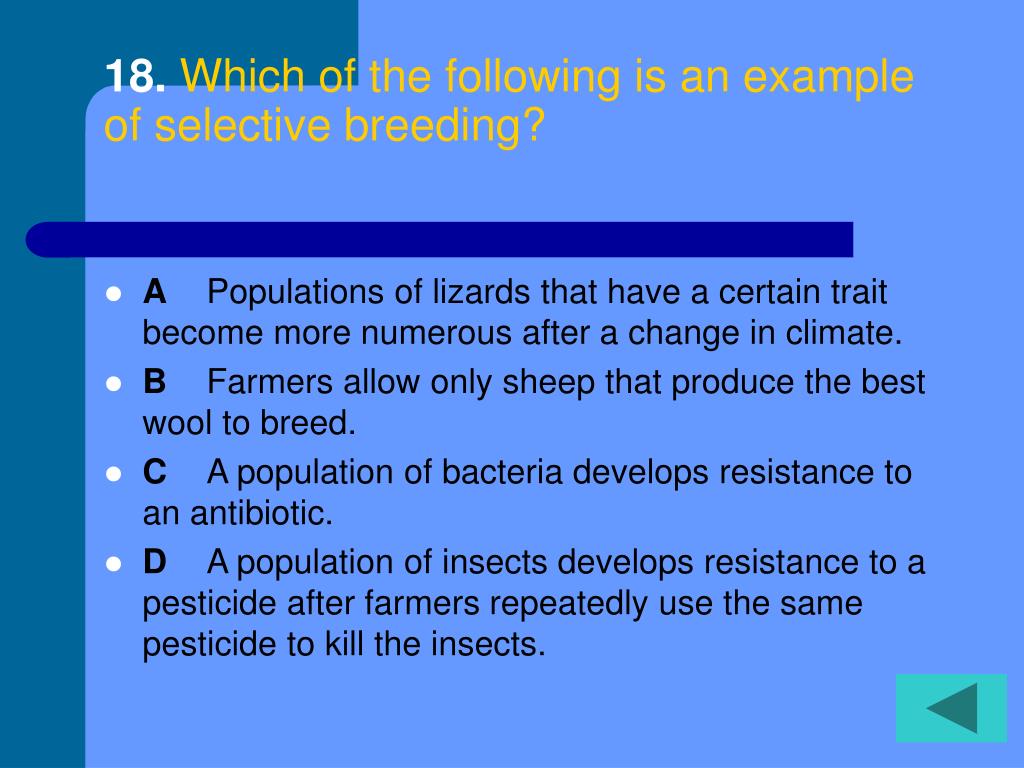 18. Which of the following is an example of selective breeding?

- A Populations of lizards that have a certain trait become more numerous after a change in climate.
- B Farmers allow only sheep that produce the best wool to breed.
- C A population of bacteria develops resistance to an antibiotic.
- D A population of insects develops resistance to a pesticide after farmers repeatedly use the same pesticide to kill the insects.